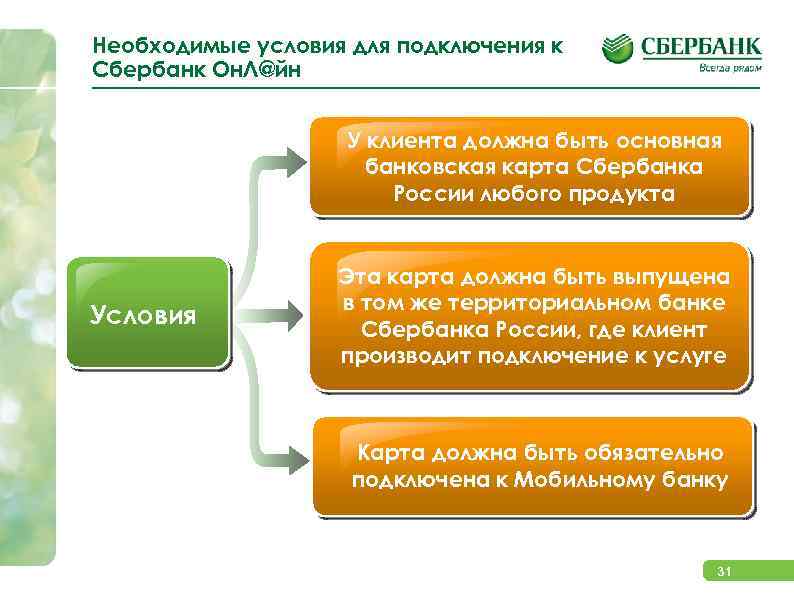 Необходимые условия для подключения к Сбербанк ОнЛ@йн

СБЕРБАНК
Всегда рядом

Условия

У клиента должна быть основная банковская карта Сбербанка России любого продукта

Эта карта должна быть выпущена в том же территориальном банке Сбербанка России, где клиент производит подключение к услуге

Карта должна быть обязательно подключена к Мобильному банку

31